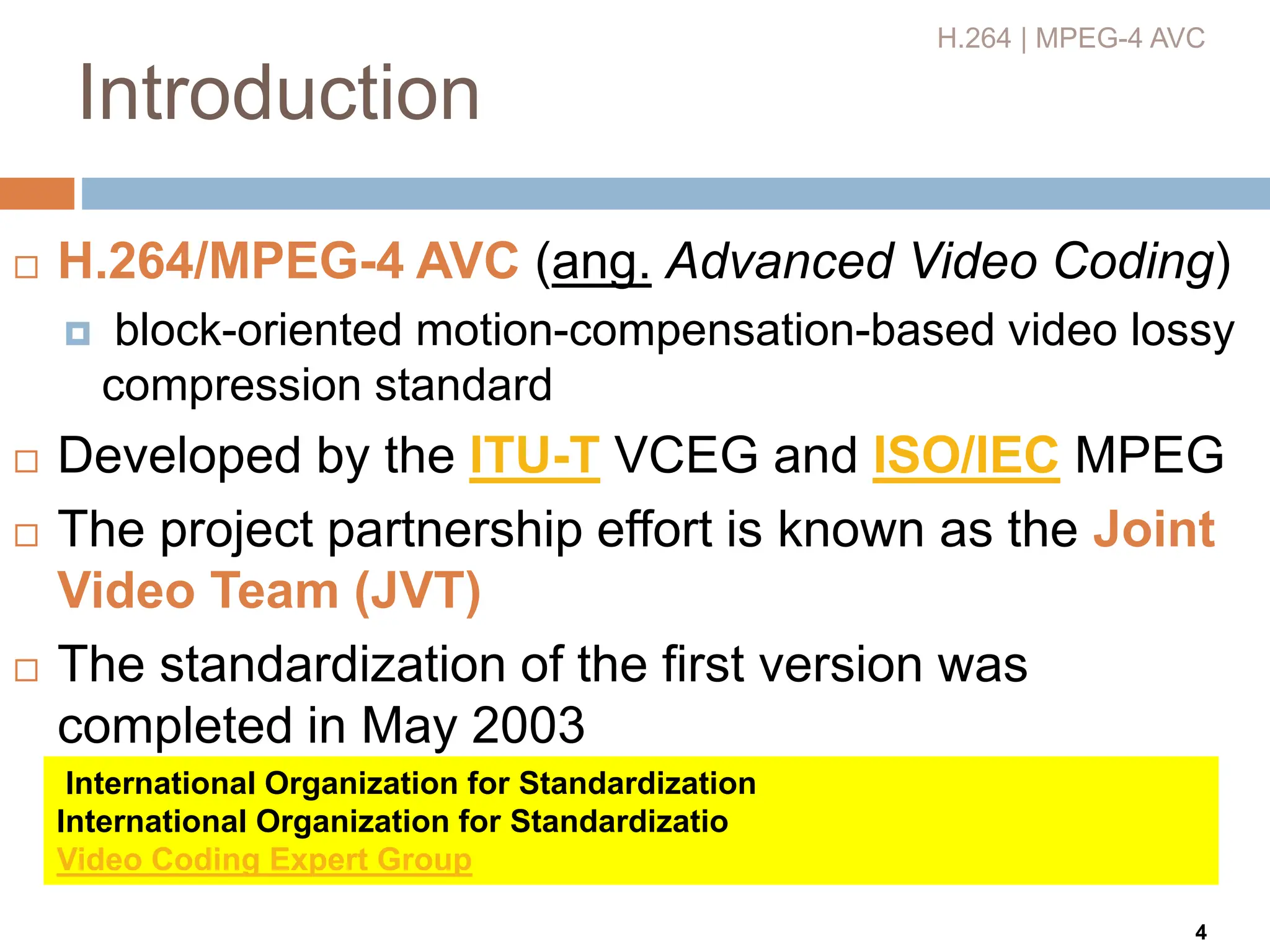 H.264 | MPEG-4 AVC

Introduction

H.264/MPEG-4 AVC (ang. Advanced Video Coding)

block-oriented motion-compensation-based video lossy compression standard

Developed by the ITU-T VCEG and ISO/IEC MPEG

The project partnership effort is known as the Joint Video Team (JVT)

The standardization of the first version was completed in May 2003

International Organization for Standardization
International Organization for Standardizatio
Video Coding Expert Group

4